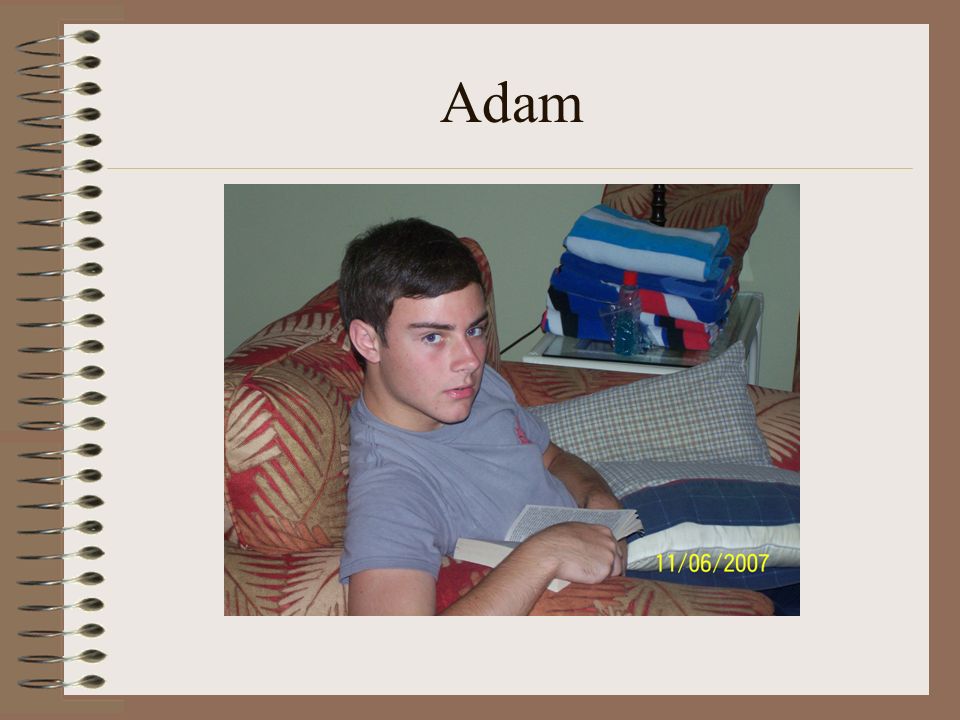 Adam

11/06/2007